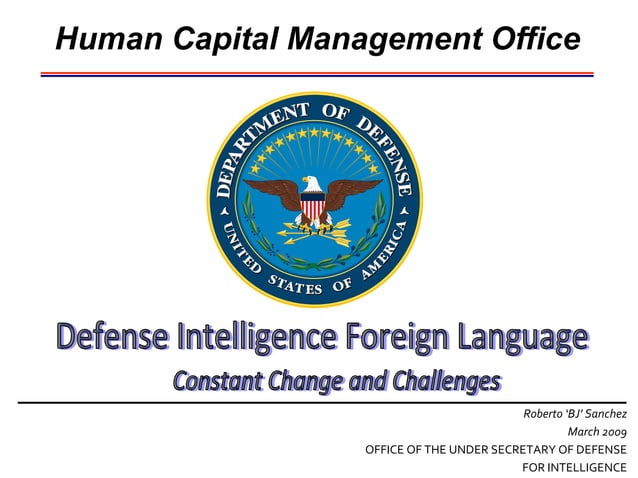 Human Capital Management Office

DEPARTMENT OF DEFENSE
UNITED STATES OF AMERICA

Defense Intelligence Foreign Language

Constant Change and Challenges

Roberto 'BJ' Sanchez
March 2009
OFFICE OF THE UNDER SECRETARY OF DEFENSE FOR INTELLIGENCE